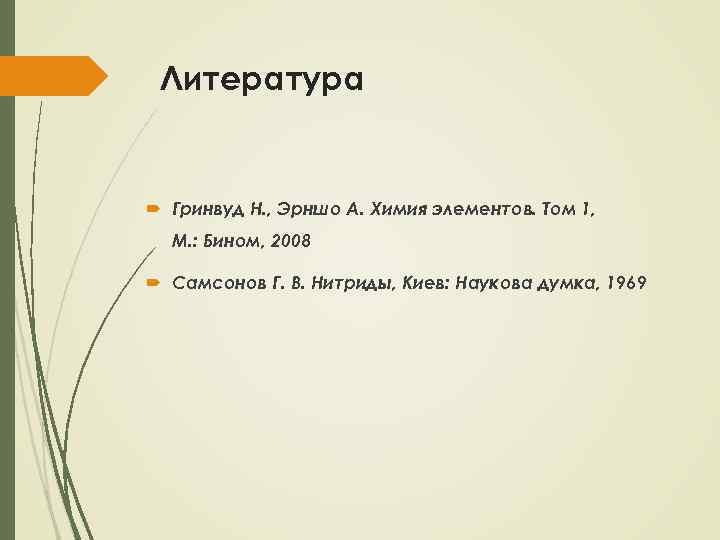 Литература

Гринвуд Н., Эрншо А. Химия элементов. Том 1, М.: Бином, 2008

Самсонов Г. В. Нитриды, Киев: Наукова думка, 1969